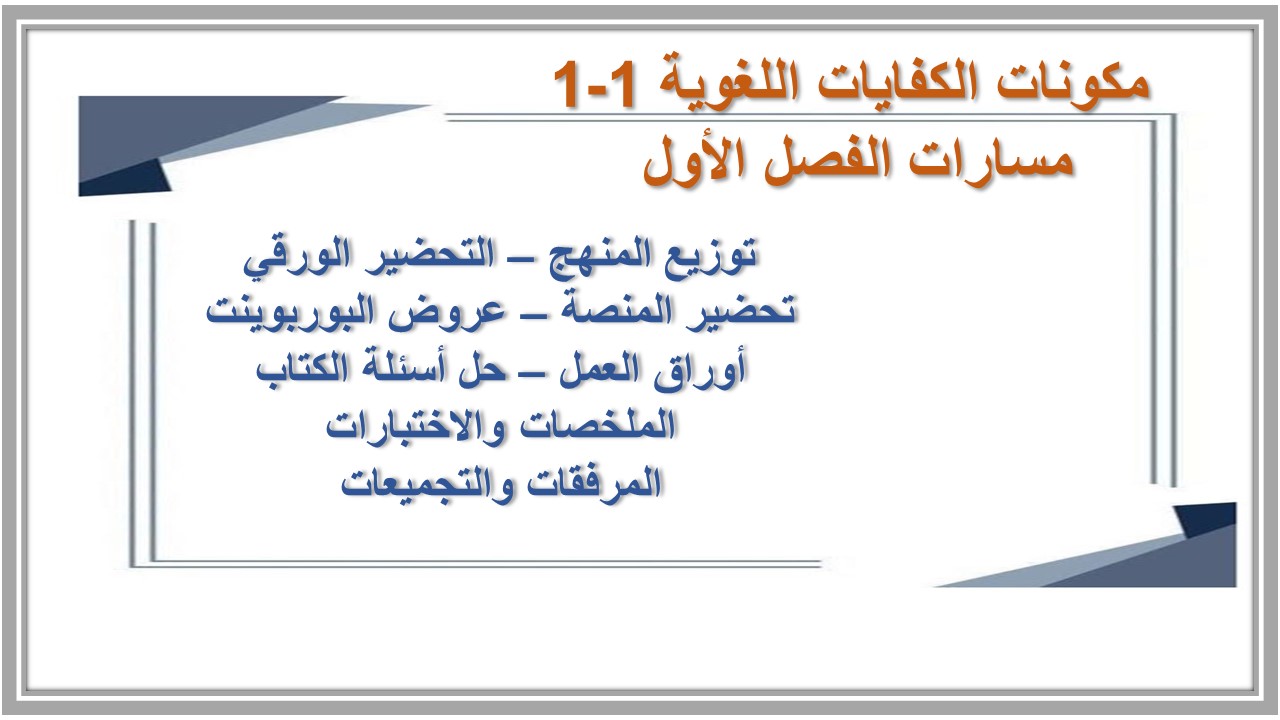 مكونات الكفايات اللغوية 1-1
مسارات الفصل الأول

توزيع المنهج – التحضير الورقي
تحضير المنصة – عروض البوربوينت
أوراق العمل – حل أسئلة الكتاب
الملخصات والاختبارات
المرفقات والتجميعات